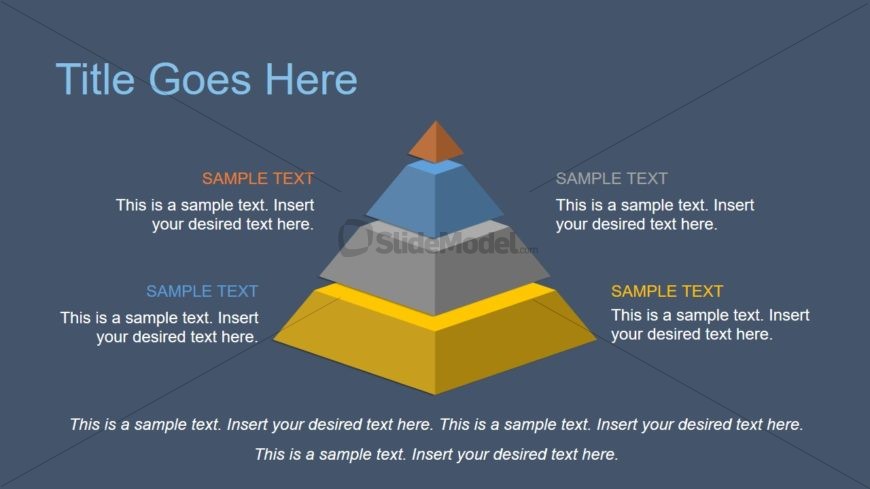 Title Goes Here

SAMPLE TEXT
This is a sample text. Insert your desired text here.

SAMPLE TEXT
This is a sample text. Insert your desired text here.

SlideModel.com

SAMPLE TEXT
This is a sample text. Insert your desired text here.

SAMPLE TEXT
This is a sample text. Insert your desired text here.

This is a sample text. Insert your desired text here. This is a sample text. Insert your desired text here.

This is a sample text. Insert your desired text here.